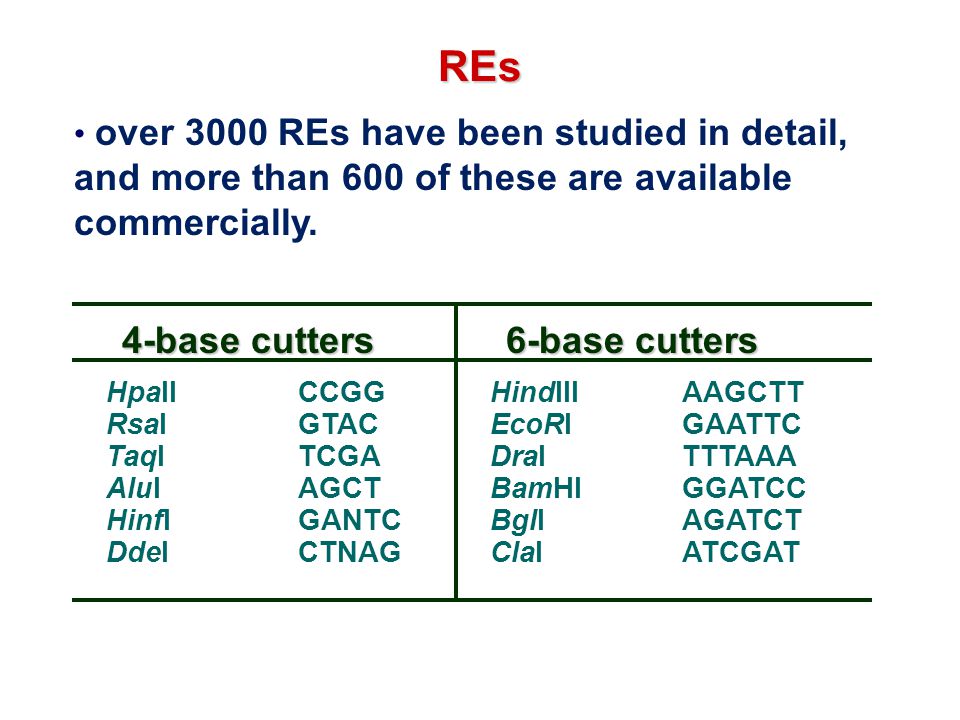 REs

• over 3000 REs have been studied in detail, and more than 600 of these are available commercially.

| 4-base cutters | | 6-base cutters | |
|---|---|---|---|
| HpaII | CCGG | HindIII | AAGCTT |
| RsaI | GTAC | EcoRI | GAATTC |
| TaqI | TCGA | DraI | TTTAAA |
| AluI | AGCT | BamHI | GGATCC |
| HinfI | GANTC | BglI | AGATCT |
| DdeI | CTNAG | ClaI | ATCGAT |